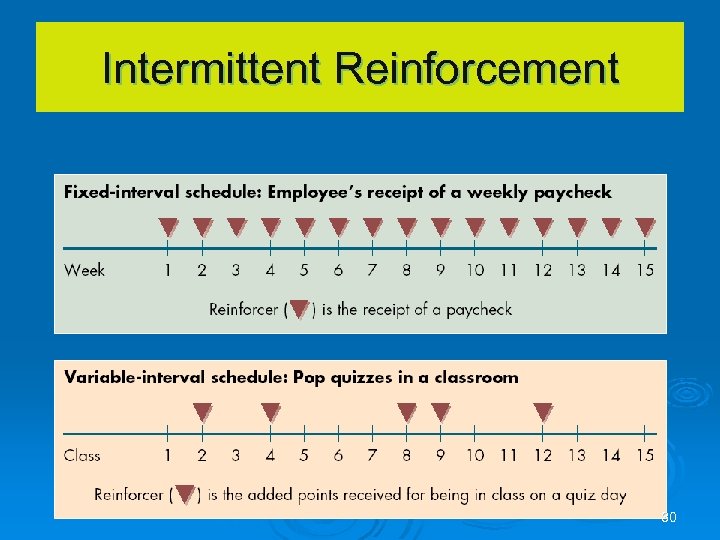 Intermittent Reinforcement

Fixed-interval schedule: Employee's receipt of a weekly paycheck

Week 1 2 3 4 5 6 7 8 9 10 11 12 13 14 15

Reinforcer ( ) is the receipt of a paycheck

Variable-interval schedule: Pop quizzes in a classroom

Class 1 2 3 4 5 6 7 8 9 10 11 12 13 14 15

Reinforcer ( ) is the added points received for being in class on a quiz day

30